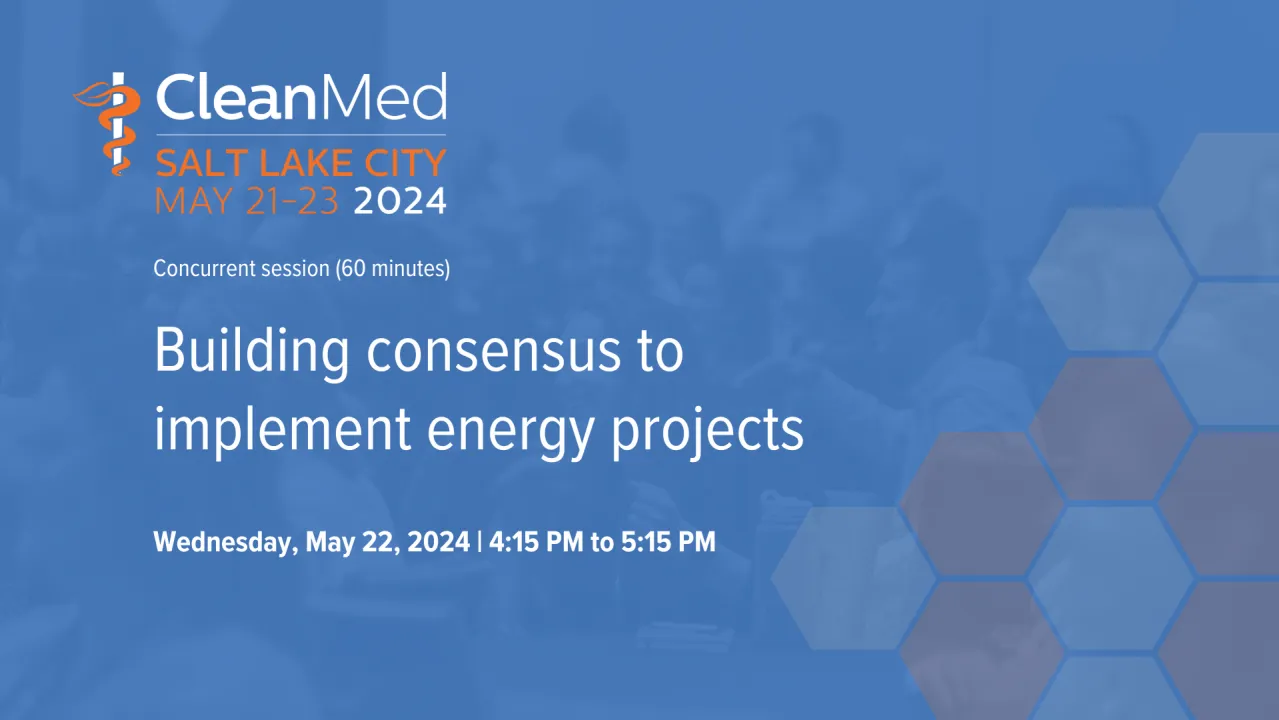 CleanMed
SALT LAKE CITY
MAY 21-23 2024

Concurrent session (60 minutes)

Building consensus to implement energy projects

Wednesday, May 22, 2024 | 4:15 PM to 5:15 PM